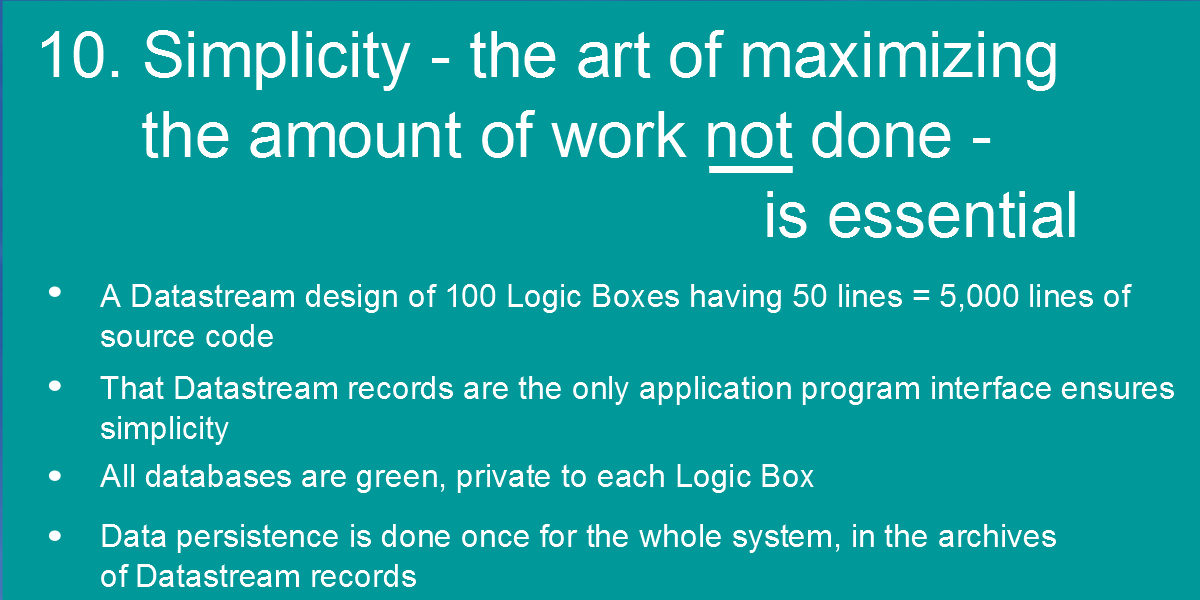 10. Simplicity - the art of maximizing the amount of work not done - is essential

• A Datastream design of 100 Logic Boxes having 50 lines = 5,000 lines of source code

• That Datastream records are the only application program interface ensures simplicity

• All databases are green, private to each Logic Box

• Data persistence is done once for the whole system, in the archives of Datastream records